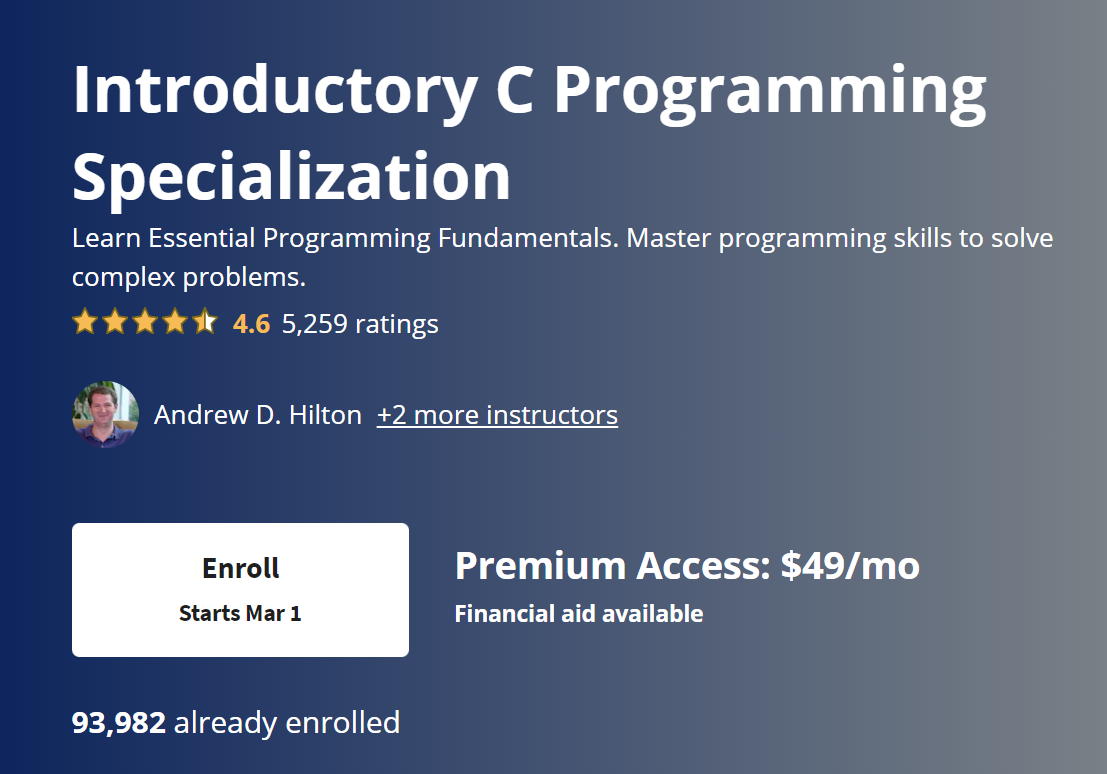 Introductory C Programming Specialization

Learn Essential Programming Fundamentals. Master programming skills to solve complex problems.

4.6 5,259 ratings

Andrew D. Hilton +2 more instructors

Enroll
Starts Mar 1

Premium Access: $49/mo
Financial aid available

93,982 already enrolled